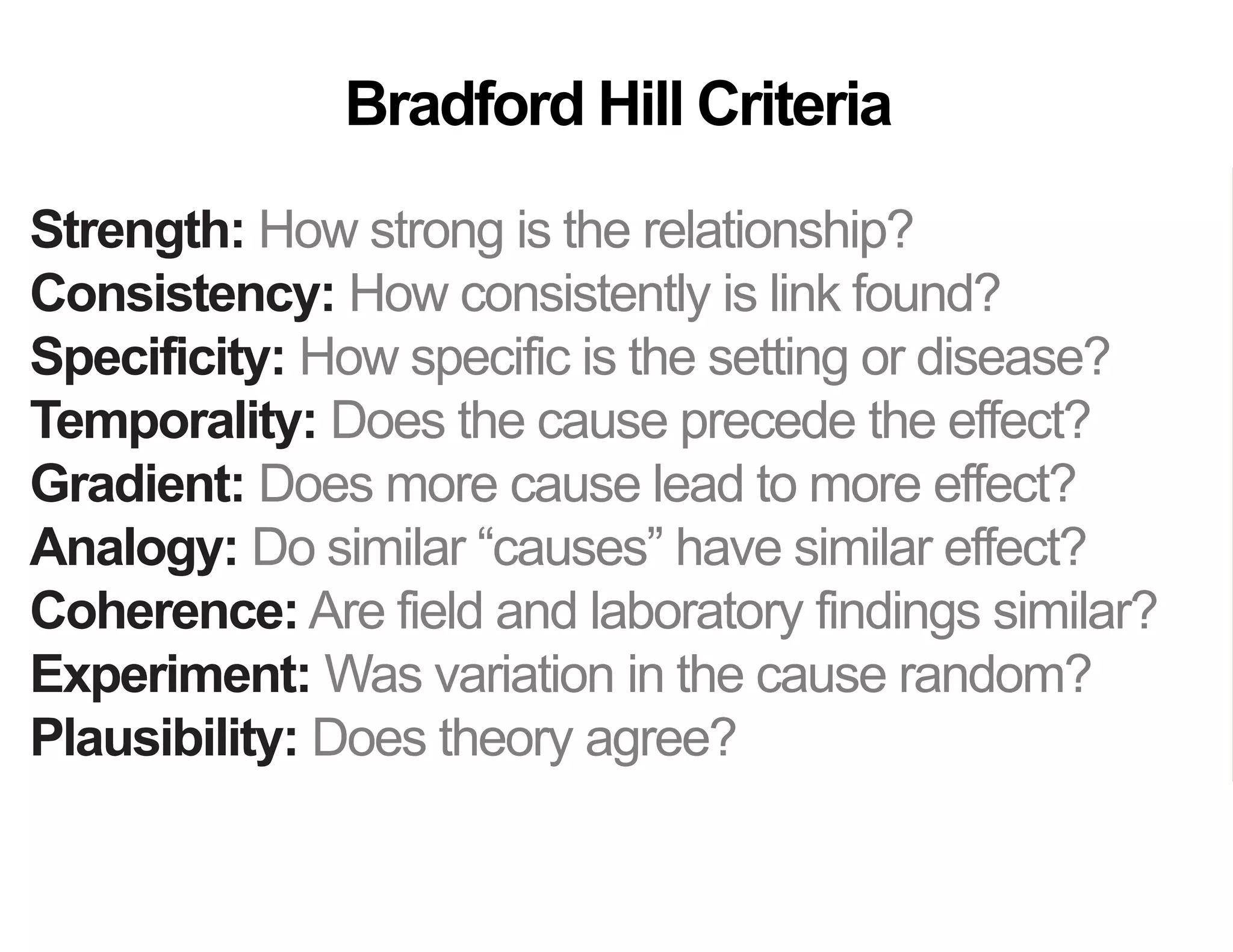 Bradford Hill Criteria

Strength: How strong is the relationship?
Consistency: How consistently is link found?
Specificity: How specific is the setting or disease?
Temporality: Does the cause precede the effect?
Gradient: Does more cause lead to more effect?
Analogy: Do similar “causes” have similar effect?
Coherence: Are field and laboratory findings similar?
Experiment: Was variation in the cause random?
Plausibility: Does theory agree?